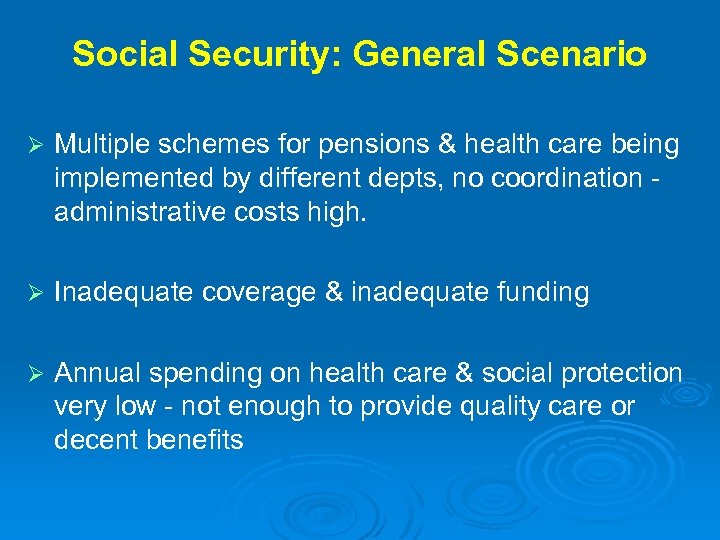 Social Security: General Scenario

➢ Multiple schemes for pensions & health care being implemented by different depts, no coordination - administrative costs high.

➢ Inadequate coverage & inadequate funding

➢ Annual spending on health care & social protection very low - not enough to provide quality care or decent benefits